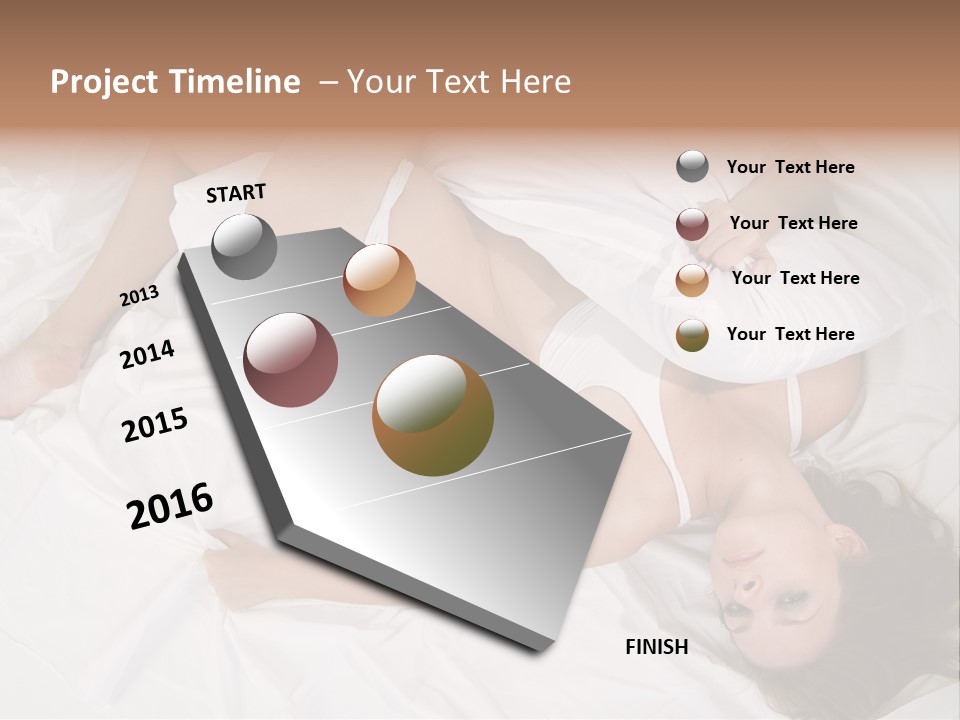 Project Timeline – Your Text Here

START

2013

2014

2015

2016

FINISH

Your Text Here

Your Text Here

Your Text Here

Your Text Here